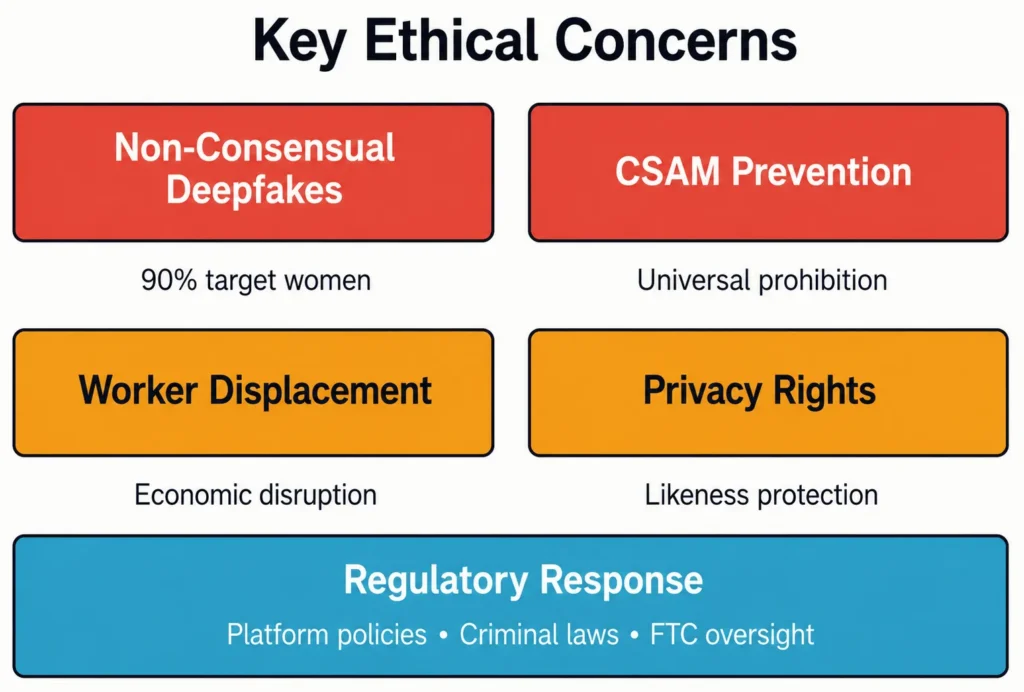 Key Ethical Concerns

Non-Consensual Deepfakes

90% target women

CSAM Prevention

Universal prohibition

Worker Displacement

Economic disruption

Privacy Rights

Likeness protection

Regulatory Response

Platform policies • Criminal laws • FTC oversight